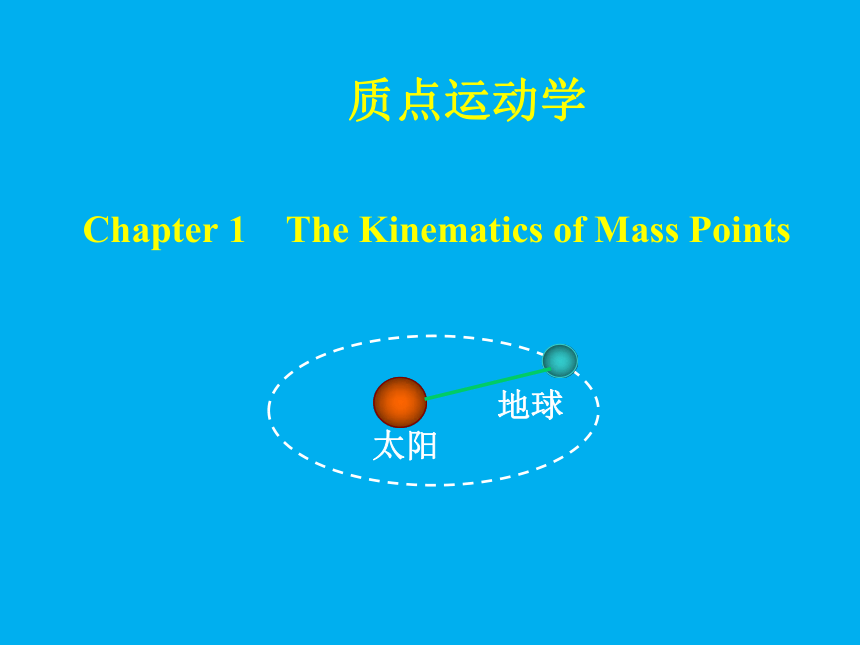 质点运动学

Chapter 1 The Kinematics of Mass Points

地球

太阳